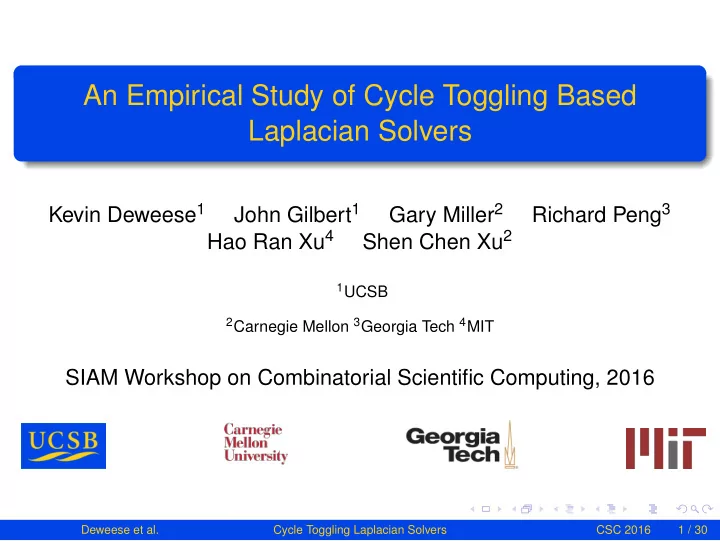 An Empirical Study of Cycle Toggling Based Laplacian Solvers

Kevin Deweese$^1$ John Gilbert$^1$ Gary Miller$^2$ Richard Peng$^3$ Hao Ran Xu$^4$ Shen Chen Xu$^2$

$^1$UCSB

$^2$Carnegie Mellon $^3$Georgia Tech $^4$MIT

SIAM Workshop on Combinatorial Scientific Computing, 2016

UCSB

Carnegie Mellon University

Georgia Tech

MIT

Deweese et al. Cycle Toggling Laplacian Solvers CSC 2016 1 / 30